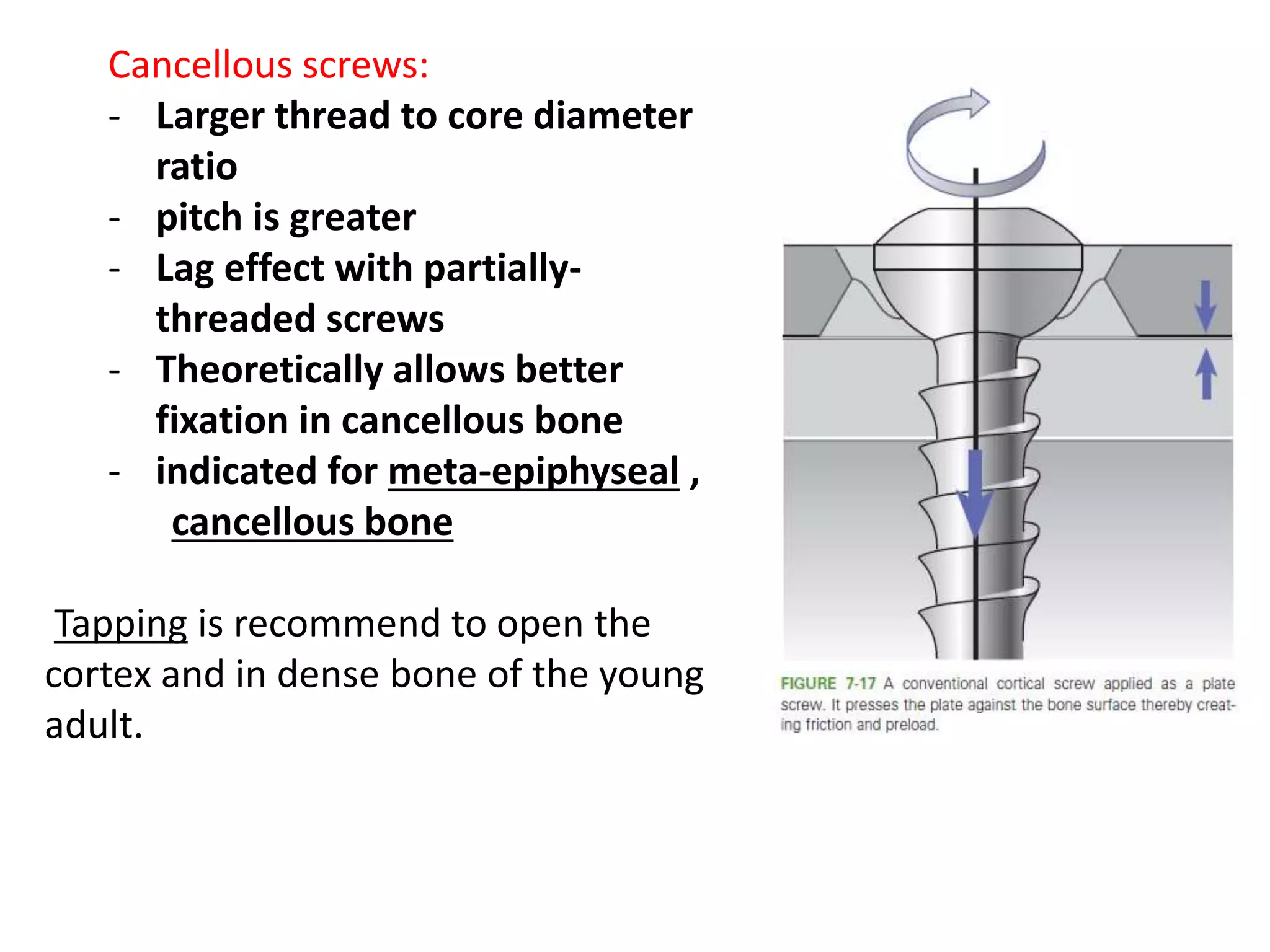 Cancellous screws:
- Larger thread to core diameter ratio
- pitch is greater
- Lag effect with partially-threaded screws
- Theoretically allows better fixation in cancellous bone
- indicated for meta-epiphyseal , cancellous bone

Tapping is recommend to open the cortex and in dense bone of the young adult.

FIGURE 7-17 A conventional cortical screw applied as a plate screw. It presses the plate against the bone surface thereby creating friction and preload.